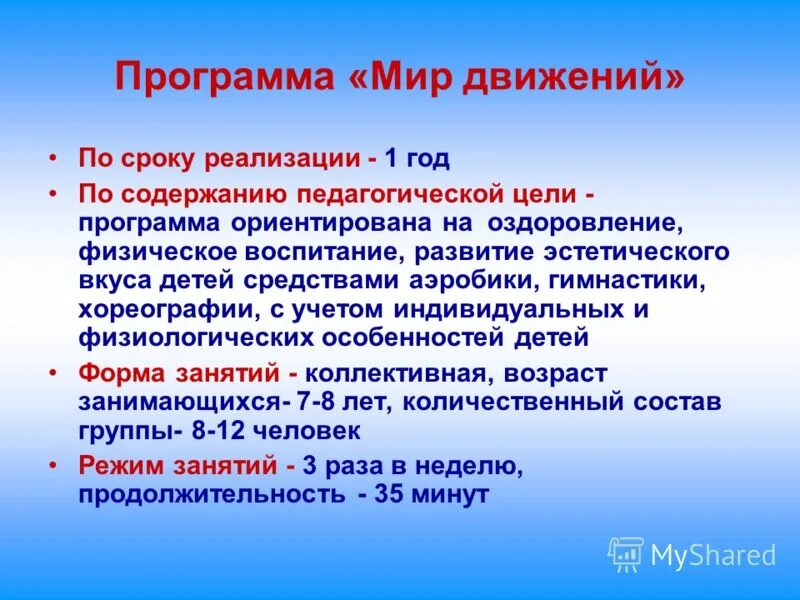 Программа «Мир движений»

• По сроку реализации - 1 год

• По содержанию педагогической цели - программа ориентирована на оздоровление, физическое воспитание, развитие эстетического вкуса детей средствами аэробики, гимнастики, хореографии, с учетом индивидуальных и физиологических особенностей детей

• Форма занятий - коллективная, возраст занимающихся- 7-8 лет, количественный состав группы- 8-12 человек

• Режим занятий - 3 раза в неделю, продолжительность - 35 минут

MyShared